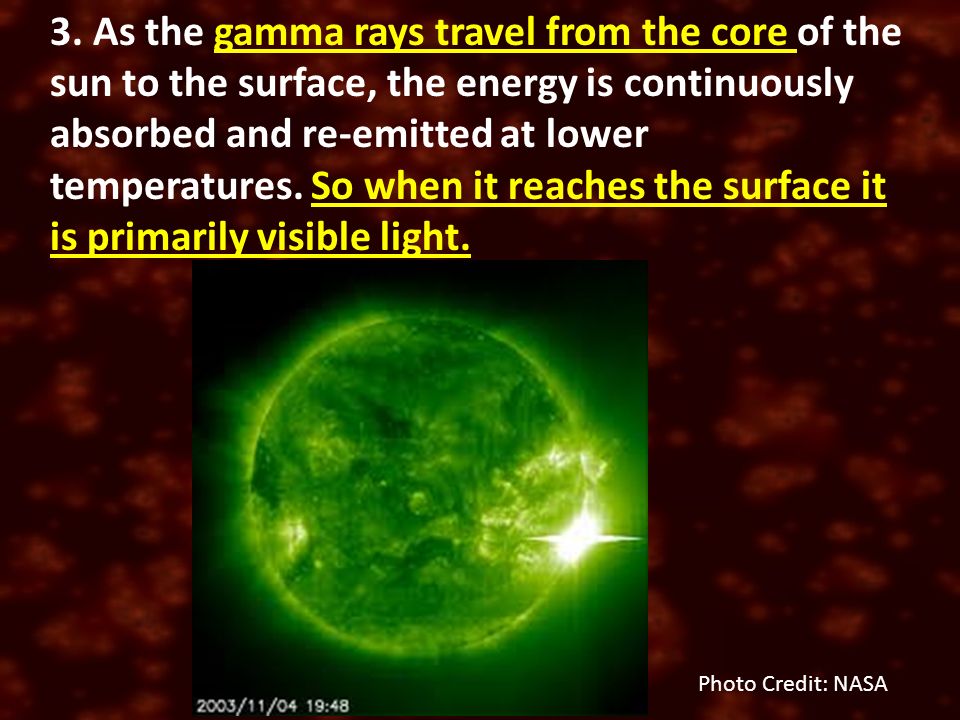 3. As the gamma rays travel from the core of the sun to the surface, the energy is continuously absorbed and re-emitted at lower temperatures. So when it reaches the surface it is primarily visible light.

2003/11/04 19:48

Photo Credit: NASA